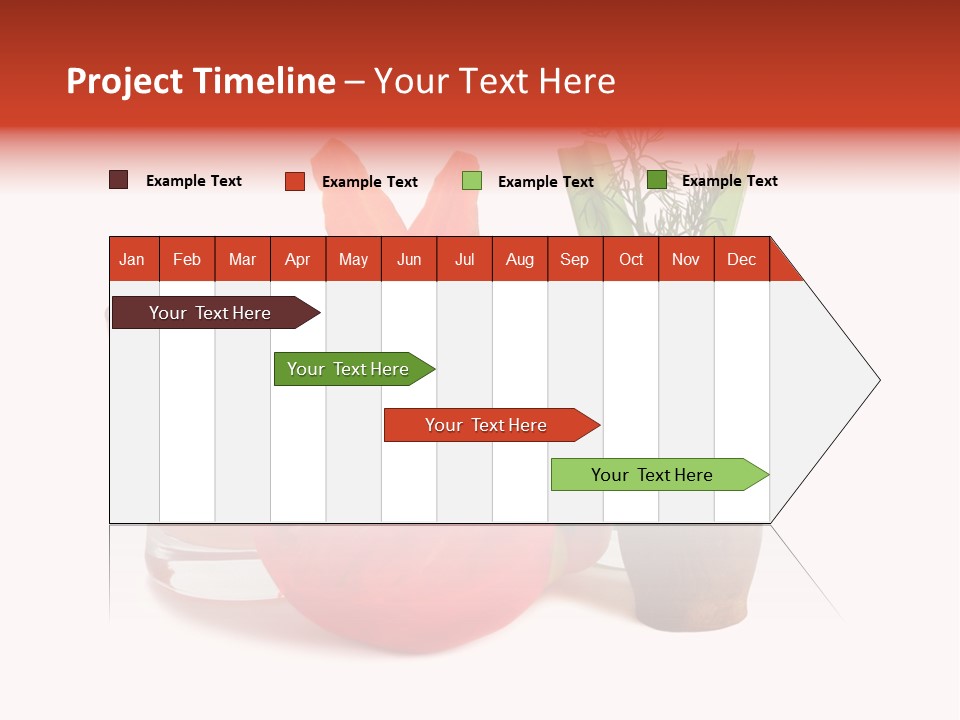 Project Timeline – Your Text Here

Example Text
Example Text
Example Text
Example Text

| Jan | Feb | Mar | Apr | May | Jun | Jul | Aug | Sep | Oct | Nov | Dec |
|---|---|---|---|---|---|---|---|---|---|---|---|

Your Text Here

Your Text Here

Your Text Here

Your Text Here